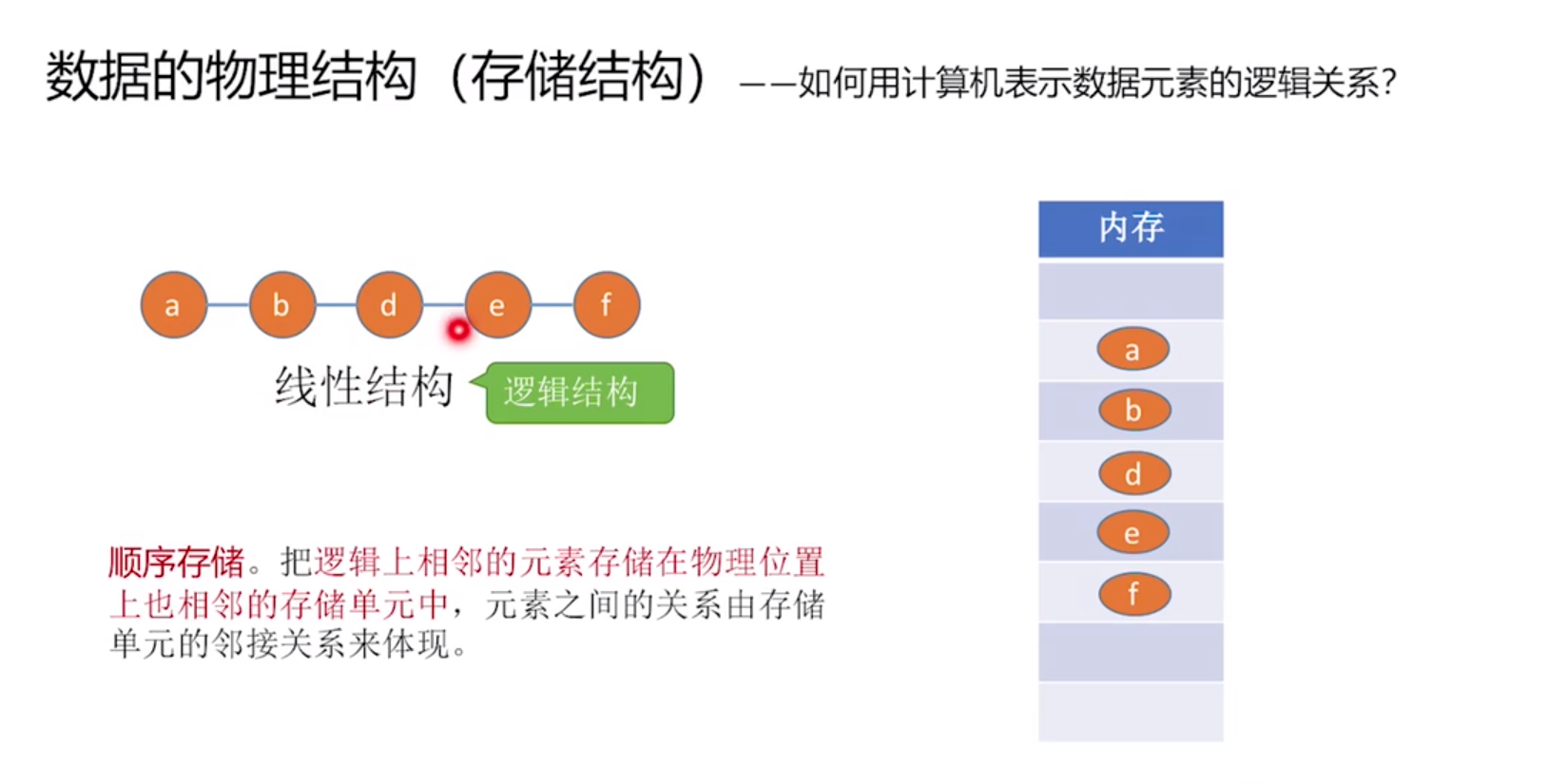 数据的物理结构（存储结构）——如何用计算机表示数据元素的逻辑关系？

a b d e f

线性结构

逻辑结构

顺序存储。把逻辑上相邻的元素存储在物理位置上也相邻的存储单元中，元素之间的关系由存储单元的邻接关系来体现。

内存

a
b
d
e
f